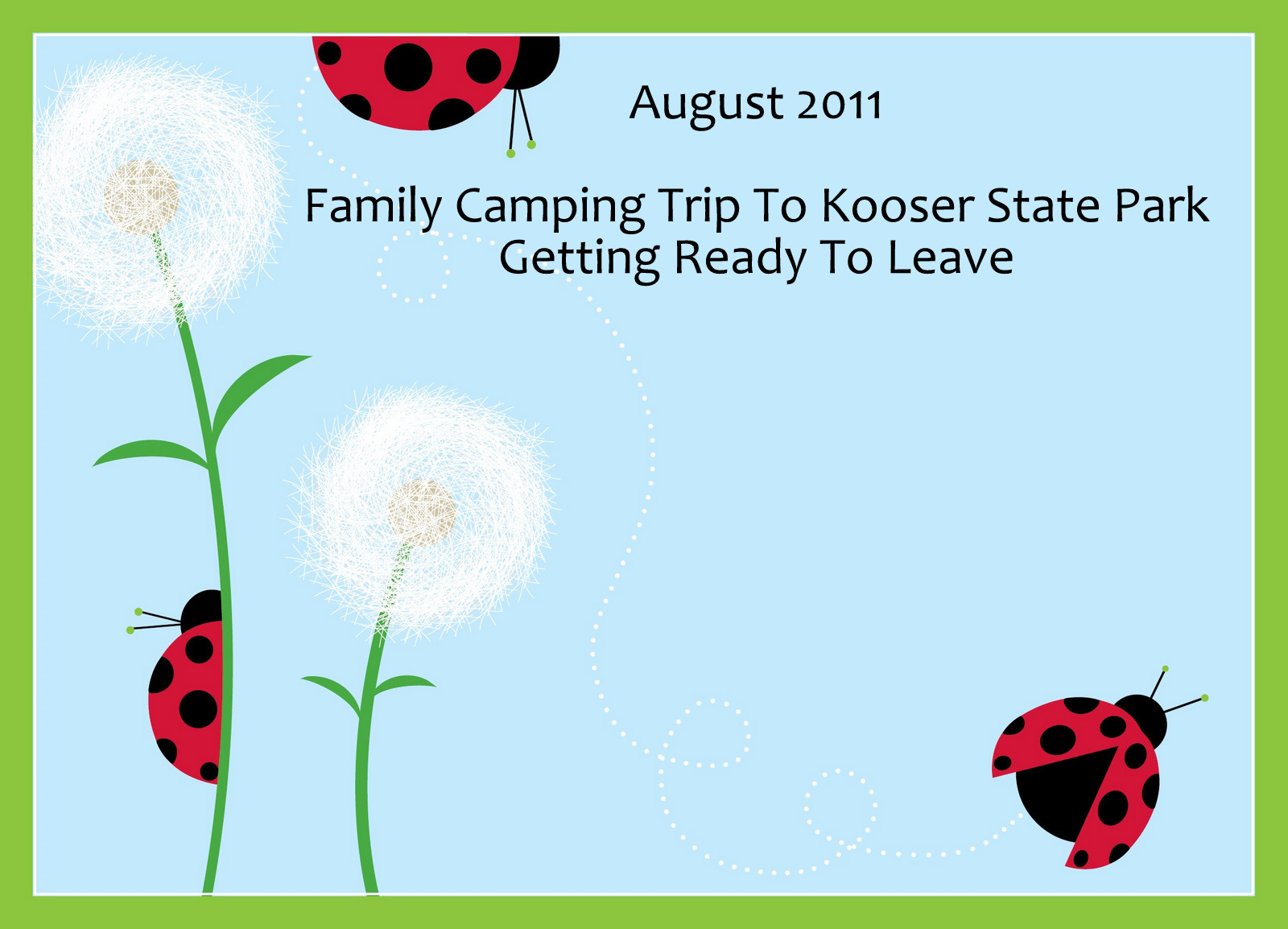 August 2011

Family Camping Trip To Kooser State Park
Getting Ready To Leave